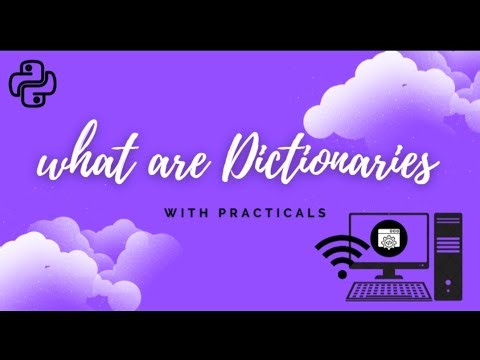 what are Dictionaries

WITH PRACTICALS